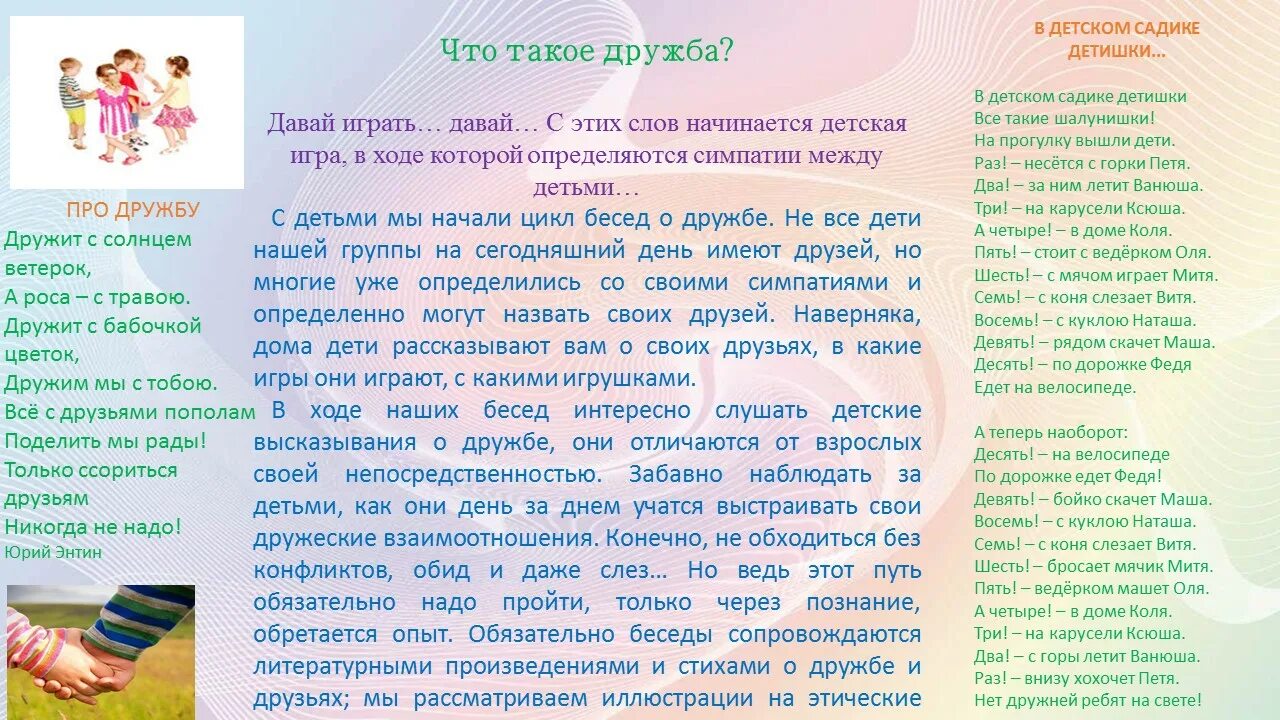 ПРО ДРУЖБУ

Дружит с солнцем ветерок,
А роса – с травою.
Дружит с бабочкой цветок,
Дружим мы с тобою.
Всё с друзьями пополам
Поделить мы рады!
Только ссориться друзьям
Никогда не надо!
Юрий Энтин

Что такое дружба?

Давай играть… давай… С этих слов начинается детская игра, в ходе которой определяются симпатии между детьми…

С детьми мы начали цикл бесед о дружбе. Не все дети нашей группы на сегодняшний день имеют друзей, но многие уже определились со своими симпатиями и определенно могут назвать своих друзей. Наверняка, дома дети рассказывают вам о своих друзьях, в какие игры они играют, с какими игрушками.

В ходе наших бесед интересно слушать детские высказывания о дружбе, они отличаются от взрослых своей непосредственностью. Забавно наблюдать за детьми, как они день за днем учатся выстраивать свои дружеские взаимоотношения. Конечно, не обходиться без конфликтов, обид и даже слез… Но ведь этот путь обязательно надо пройти, только через познание, обретается опыт. Обязательно беседы сопровождаются литературными произведениями и стихами о дружбе и друзьях; мы рассматриваем иллюстрации на этические

В ДЕТСКОМ САДИКЕ ДЕТИШКИ…

В детском садике детишки
Все такие шалунишки!
На прогулку вышли дети.
Раз! – несётся с горки Петя.
Два! – за ним летит Ванюша.
Три! – на карусели Ксюша.
А четыре! – в доме Коля.
Пять! – стоит с ведёрком Оля.
Шесть! – с мячом играет Митя.
Семь! – с коня слезает Витя.
Восемь! – с куклою Наташа.
Девять! – рядом скачет Маша.
Десять! – по дорожке Федя
Едет на велосипеде.

А теперь наоборот:
Десять! – на велосипеде
По дорожке едет Федя!
Девять! – бойко скачет Маша.
Восемь! – с куклою Наташа.
Семь! – с коня слезает Витя.
Шесть! – бросает мячик Митя.
Пять! – ведёрком машет Оля.
А четыре! – в доме Коля.
Три! – на карусели Ксюша.
Два! – с горы летит Ванюша.
Раз! – внизу хохочет Петя.
Нет дружней ребят на свете!